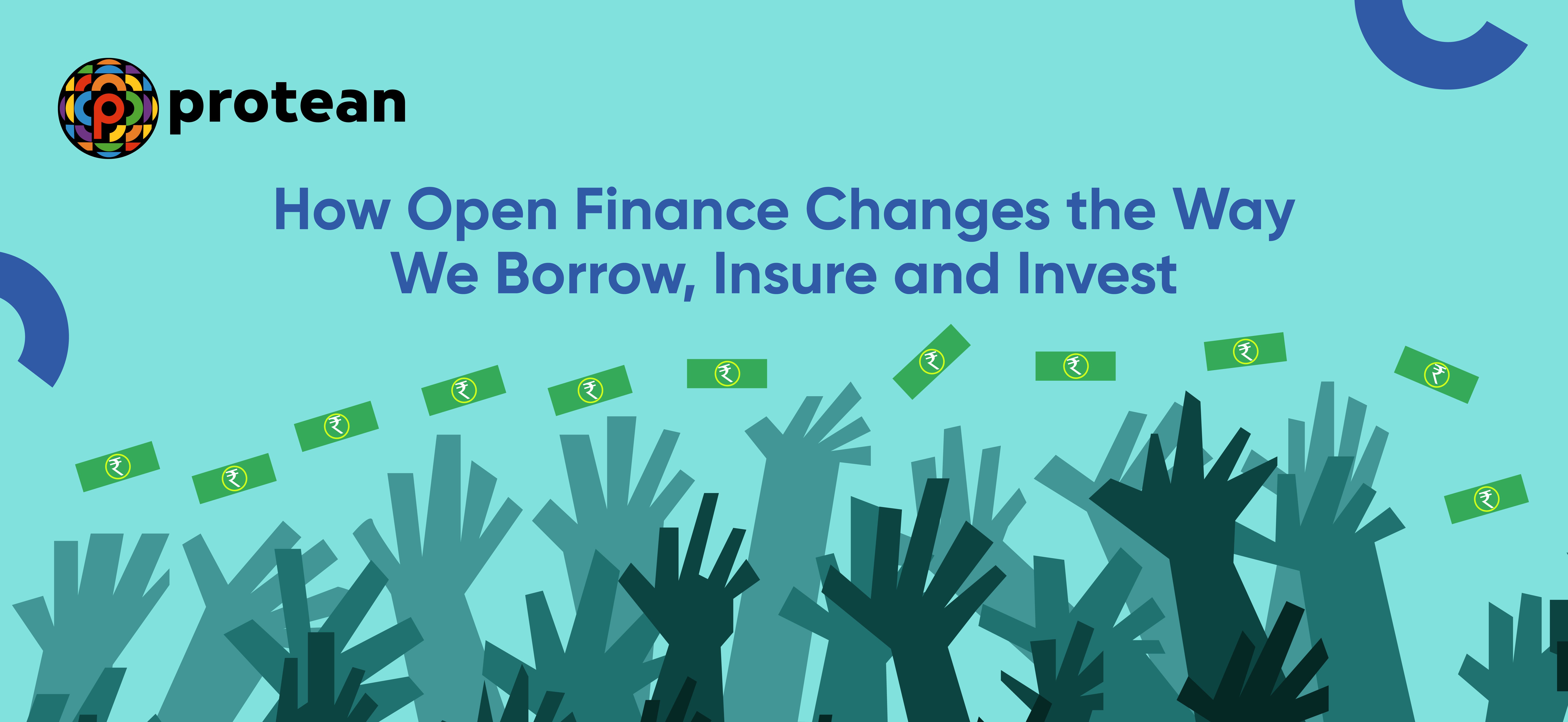 protean

How Open Finance Changes the Way We Borrow, Insure and Invest

₹ ₹ ₹ ₹ ₹ ₹ ₹ ₹ ₹ ₹ ₹